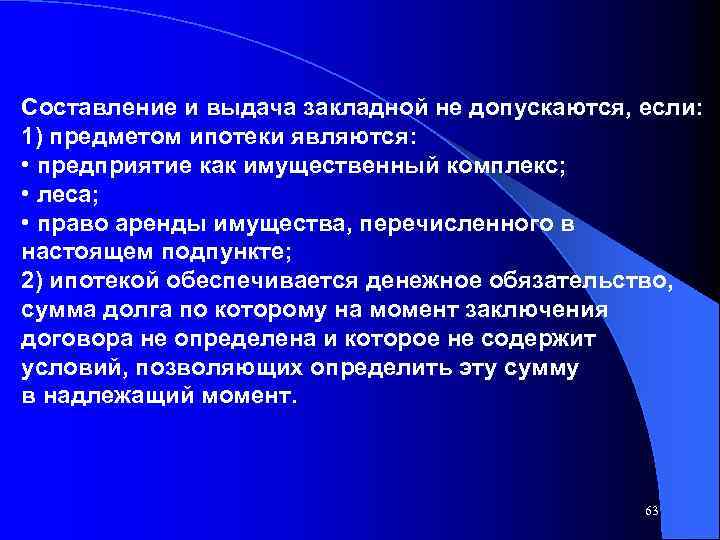 Составление и выдача закладной не допускаются, если:
1) предметом ипотеки являются:
• предприятие как имущественный комплекс;
• леса;
• право аренды имущества, перечисленного в настоящем подпункте;
2) ипотекой обеспечивается денежное обязательство, сумма долга по которому на момент заключения договора не определена и которое не содержит условий, позволяющих определить эту сумму в надлежащий момент.

63